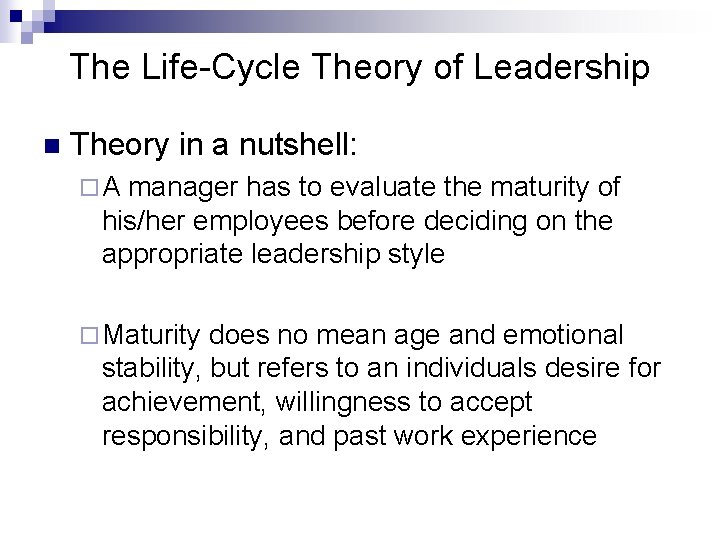 The Life-Cycle Theory of Leadership

■ Theory in a nutshell:

□ A manager has to evaluate the maturity of his/her employees before deciding on the appropriate leadership style

□ Maturity does no mean age and emotional stability, but refers to an individuals desire for achievement, willingness to accept responsibility, and past work experience